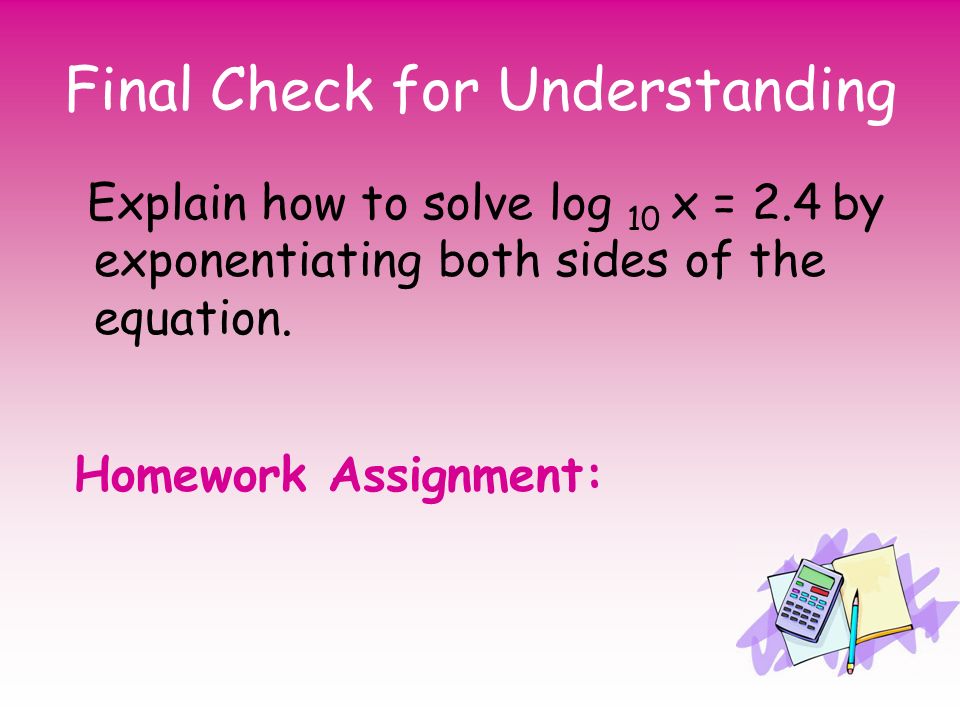 Final Check for Understanding

Explain how to solve $\log_{10} x = 2.4$ by exponentiating both sides of the equation.

Homework Assignment: